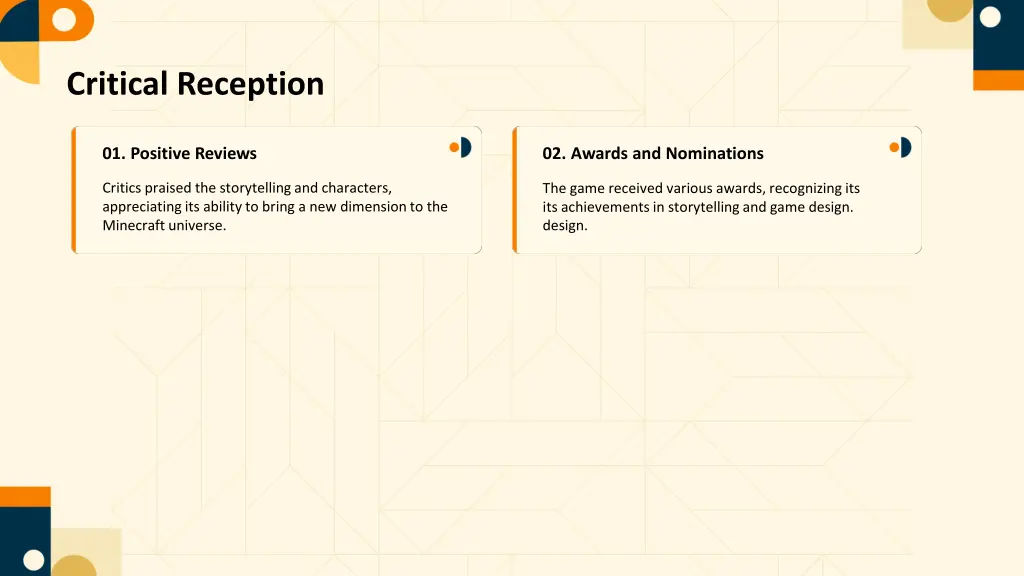 Critical Reception

01. Positive Reviews

Critics praised the storytelling and characters, appreciating its ability to bring a new dimension to the Minecraft universe.

02. Awards and Nominations

The game received various awards, recognizing its its achievements in storytelling and game design. design.